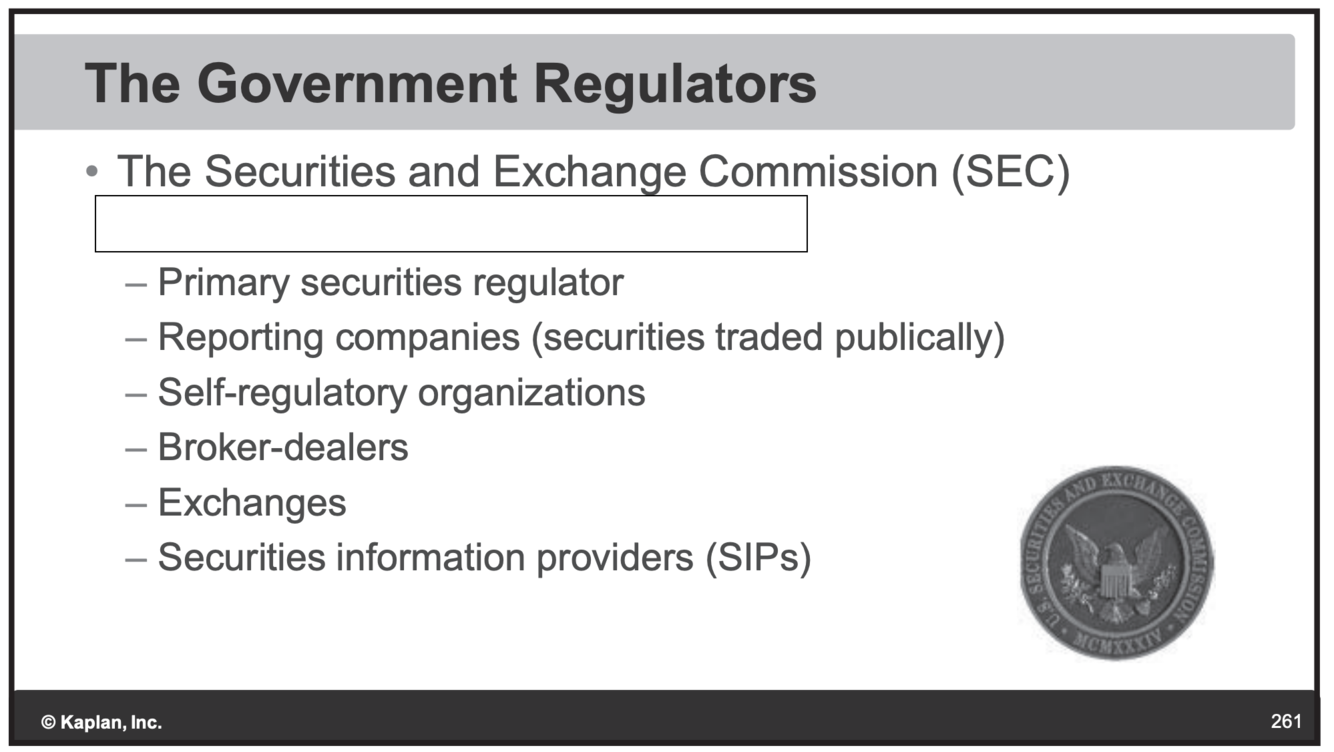 The Government Regulators

• The Securities and Exchange Commission (SEC)

– Primary securities regulator
– Reporting companies (securities traded publically)
– Self-regulatory organizations
– Broker-dealers
– Exchanges
– Securities information providers (SIPs)

U.S. SECURITIES AND EXCHANGE COMMISSION
MCMXXXIV

© Kaplan, Inc.

261